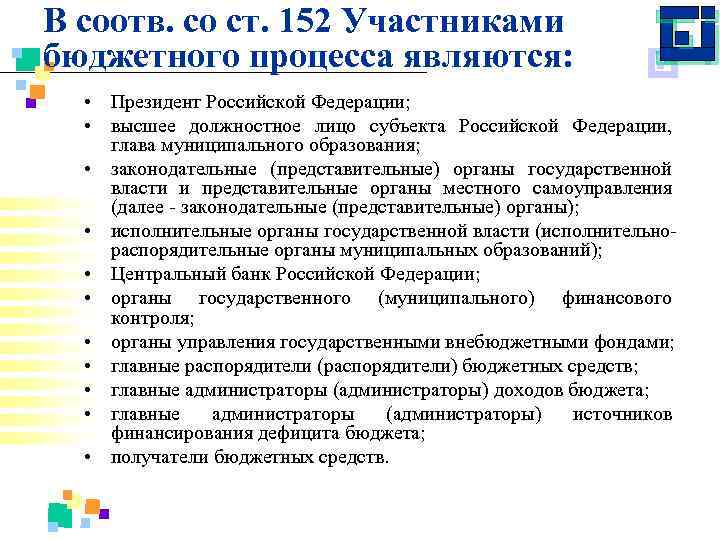 В соотв. со ст. 152 Участниками бюджетного процесса являются:

• Президент Российской Федерации;
• высшее должностное лицо субъекта Российской Федерации, глава муниципального образования;
• законодательные (представительные) органы государственной власти и представительные органы местного самоуправления (далее - законодательные (представительные) органы);
• исполнительные органы государственной власти (исполнительно-распорядительные органы муниципальных образований);
• Центральный банк Российской Федерации;
• органы государственного (муниципального) финансового контроля;
• органы управления государственными внебюджетными фондами;
• главные распорядители (распорядители) бюджетных средств;
• главные администраторы (администраторы) доходов бюджета;
• главные администраторы (администраторы) источников финансирования дефицита бюджета;
• получатели бюджетных средств.